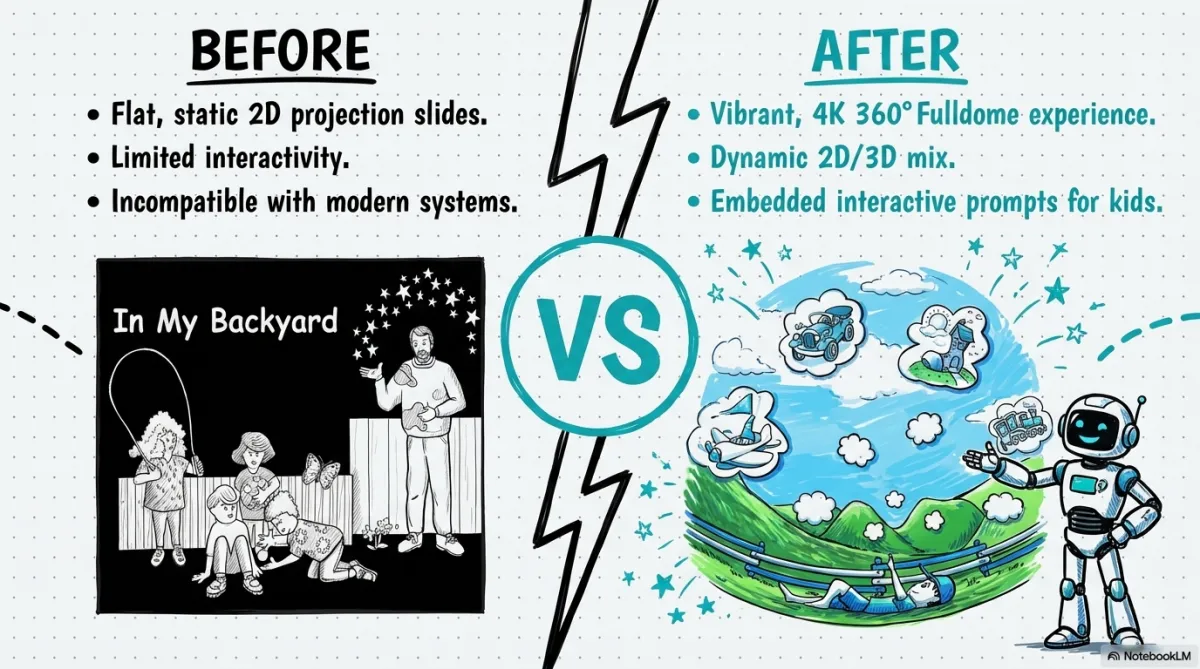 BEFORE

• Flat, static 2D projection slides.
• Limited interactivity.
• Incompatible with modern systems.

In My Backyard

VS

AFTER

• Vibrant, 4K 360° Fulldome experience.
• Dynamic 2D/3D mix.
• Embedded interactive prompts for kids.

NotebookLM